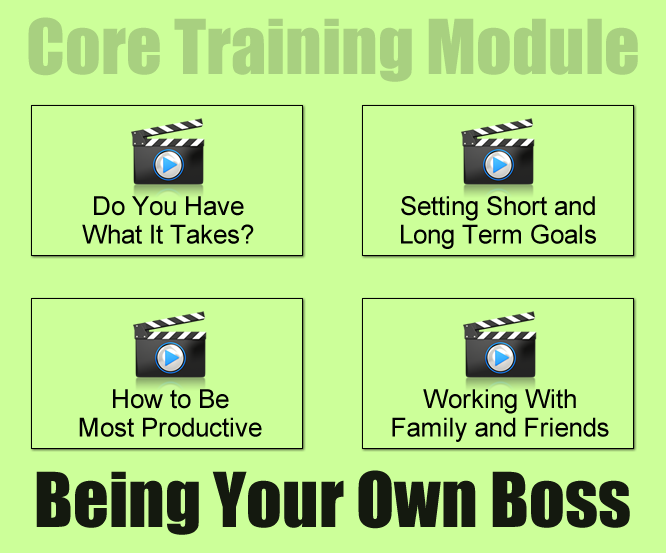 Core Training Module

Do You Have What It Takes?

Setting Short and Long Term Goals

How to Be Most Productive

Working With Family and Friends

Being Your Own Boss